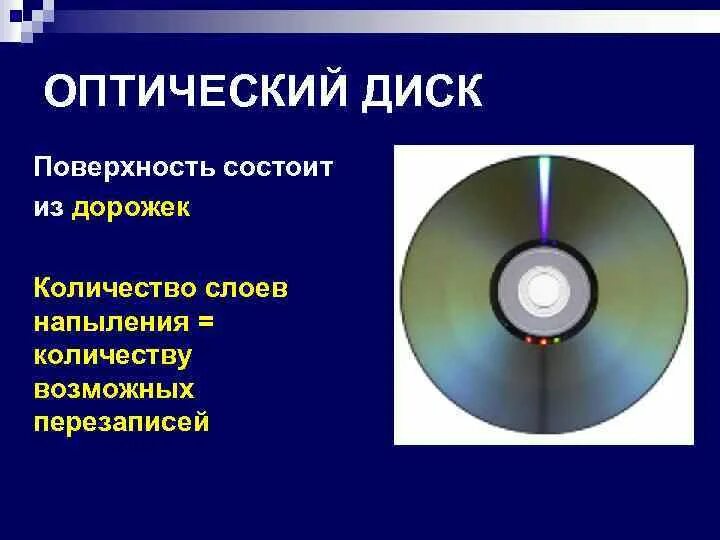 ОПТИЧЕСКИЙ ДИСК

Поверхность состоит из дорожек

Количество слоев напыления = количеству возможных перезаписей